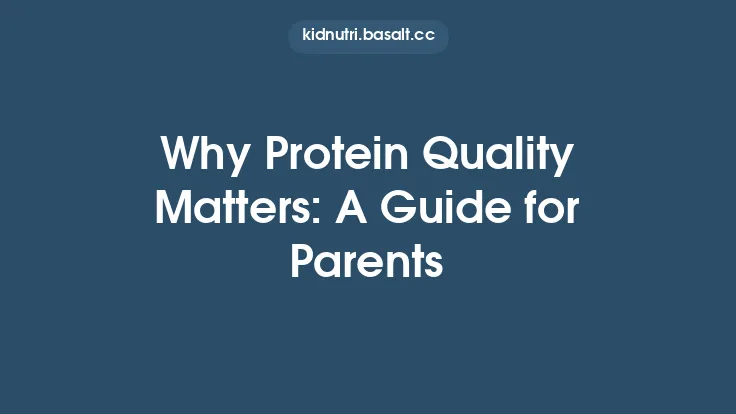 kidnutri.basalt.cc

Why Protein Quality Matters: A Guide for Parents